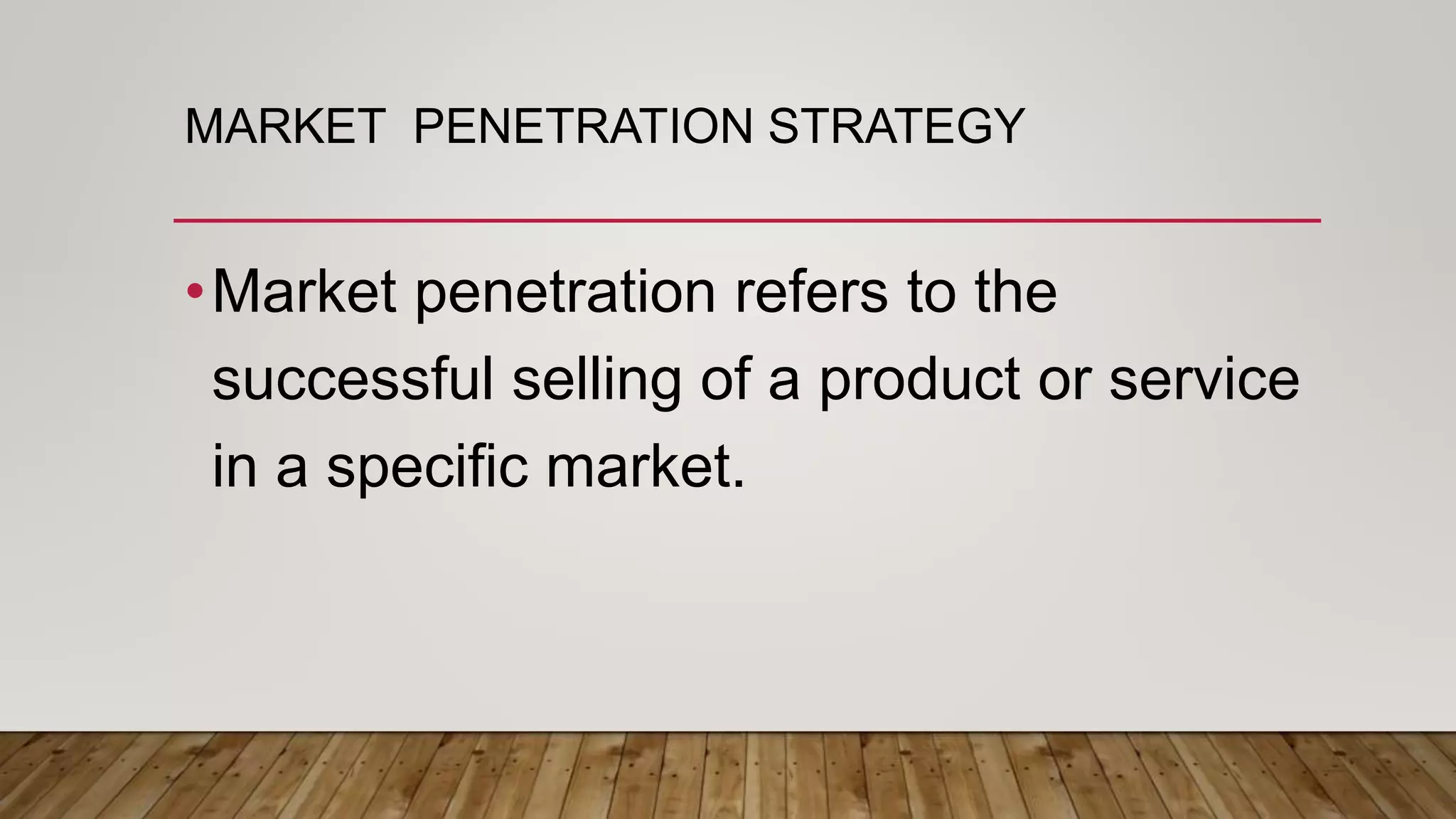 MARKET PENETRATION STRATEGY

• Market penetration refers to the successful selling of a product or service in a specific market.